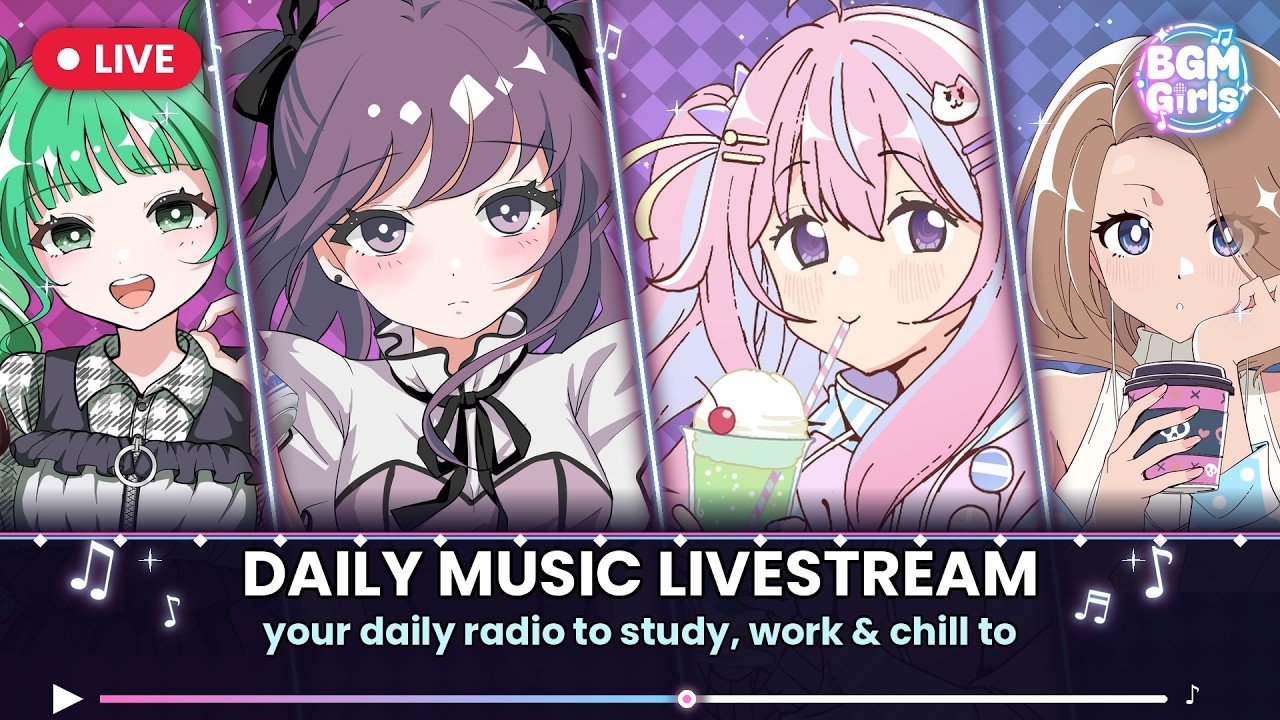 LIVE

BGM Girls

DAILY MUSIC LIVESTREAM
your daily radio to study, work & chill to